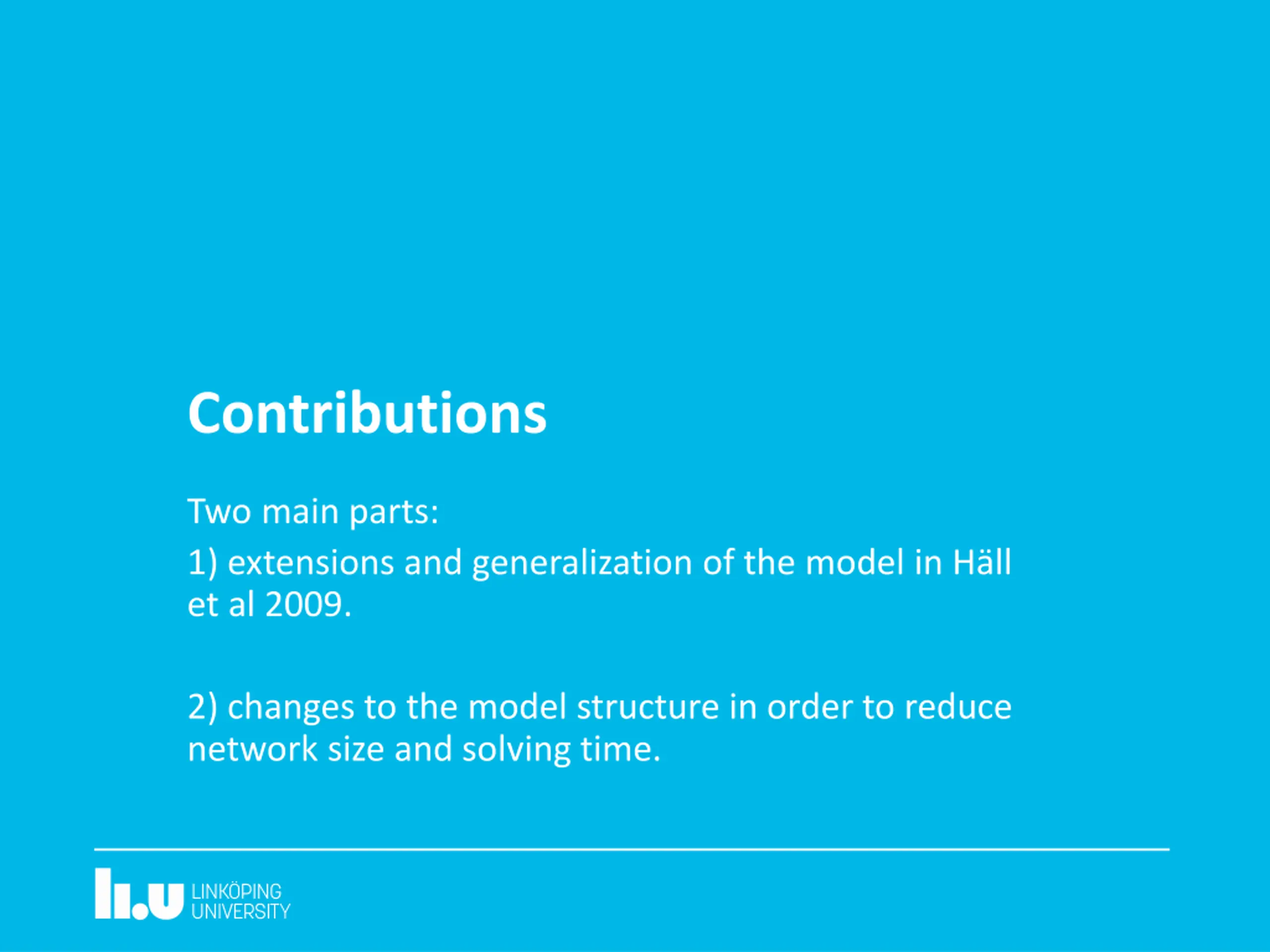 Contributions

Two main parts:

1) extensions and generalization of the model in Häll et al 2009.

2) changes to the model structure in order to reduce network size and solving time.

li.u LINKÖPING UNIVERSITY